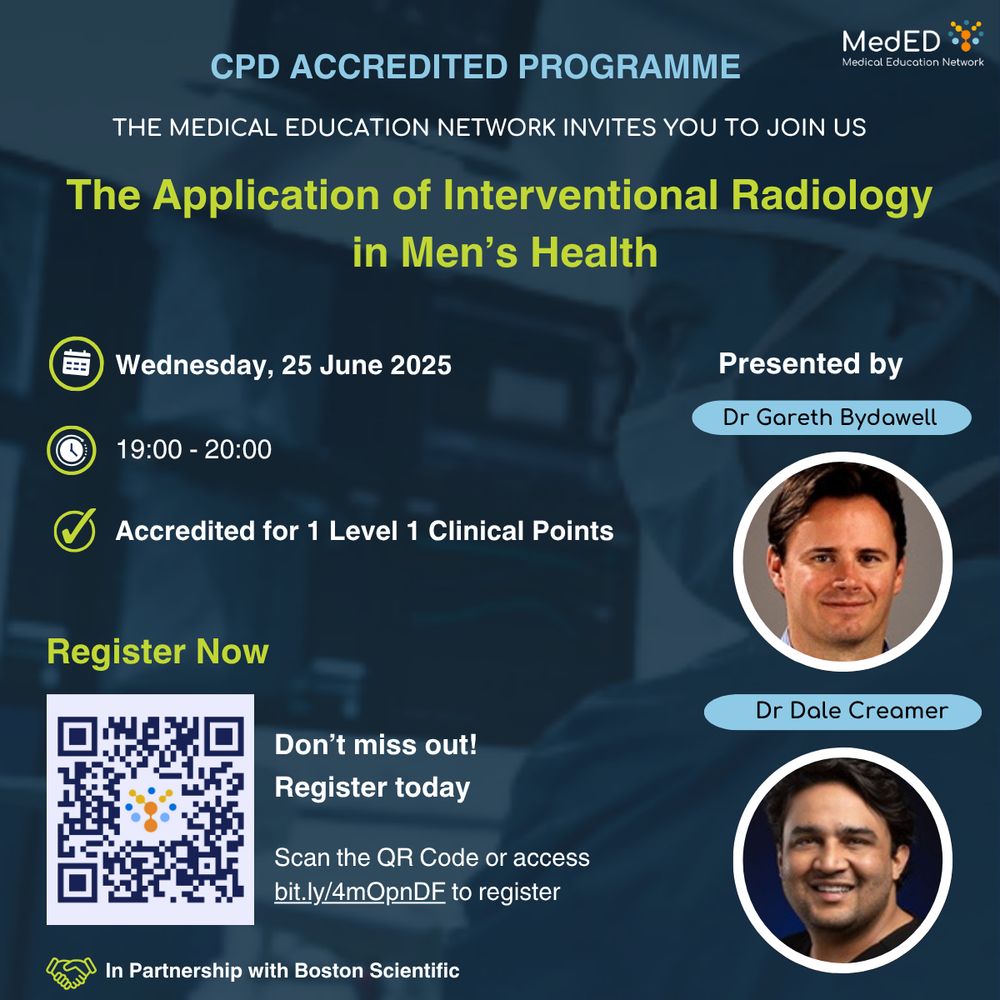 MedED
Medical Education Network

CPD ACCREDITED PROGRAMME

THE MEDICAL EDUCATION NETWORK INVITES YOU TO JOIN US

The Application of Interventional Radiology in Men's Health

Wednesday, 25 June 2025

19:00 - 20:00

Accredited for 1 Level 1 Clinical Points

Presented by

Dr Gareth Bydawell

Dr Dale Creamer

Register Now

Don't miss out!
Register today

Scan the QR Code or access bit.ly/4mOpnDF to register

In Partnership with Boston Scientific